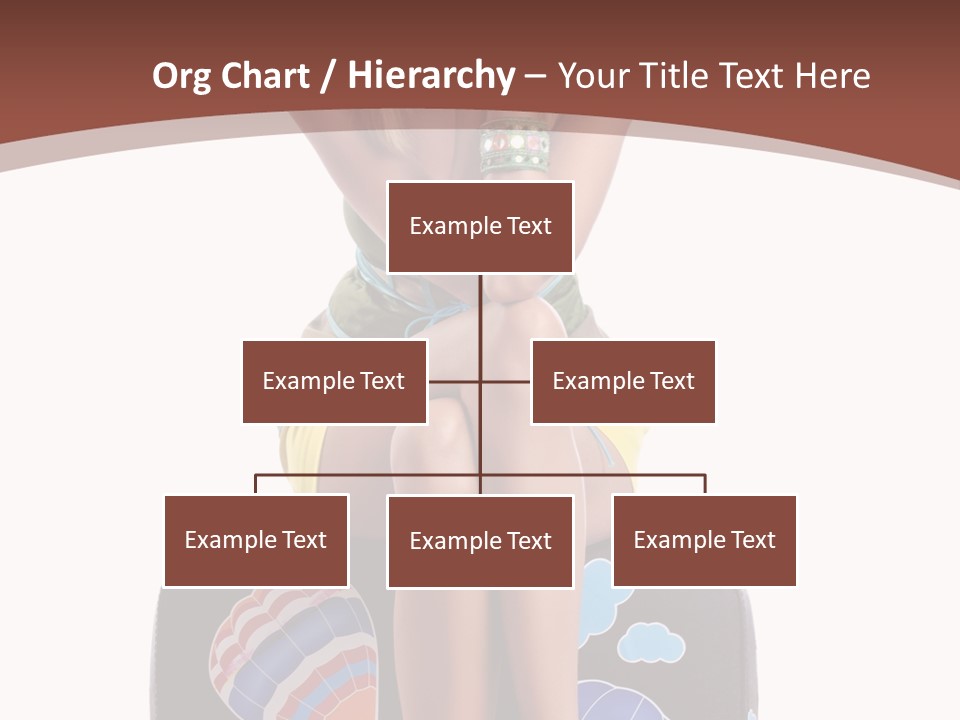 Org Chart / Hierarchy – Your Title Text Here

Example Text

Example Text

Example Text

Example Text

Example Text

Example Text